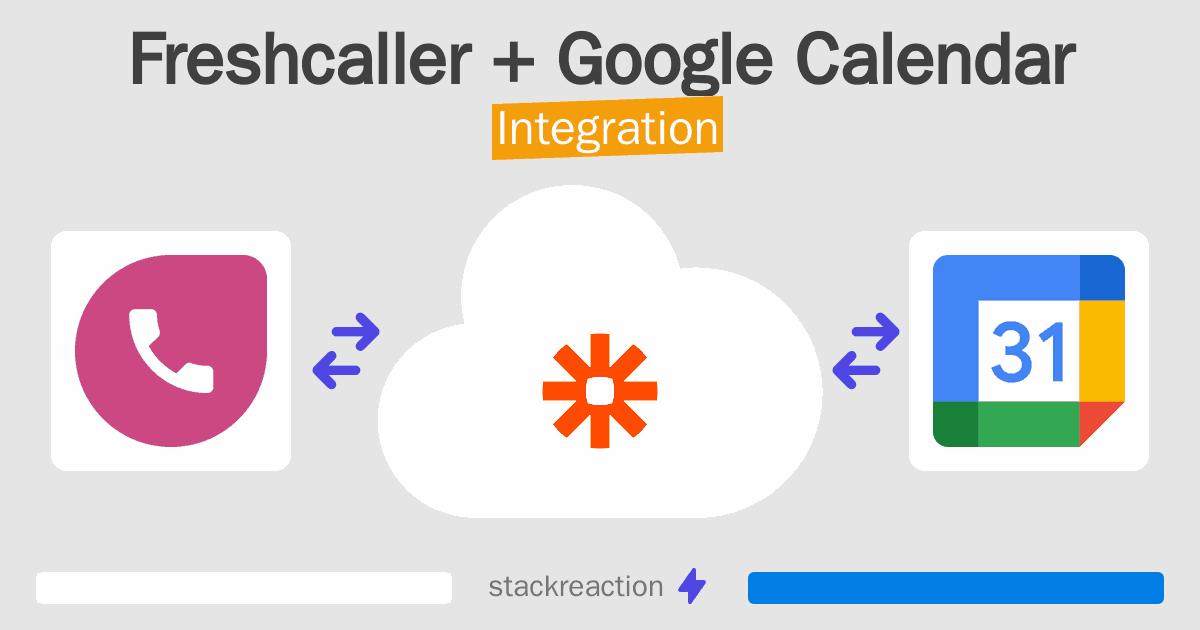 Freshcaller + Google Calendar
Integration

31

stackreaction